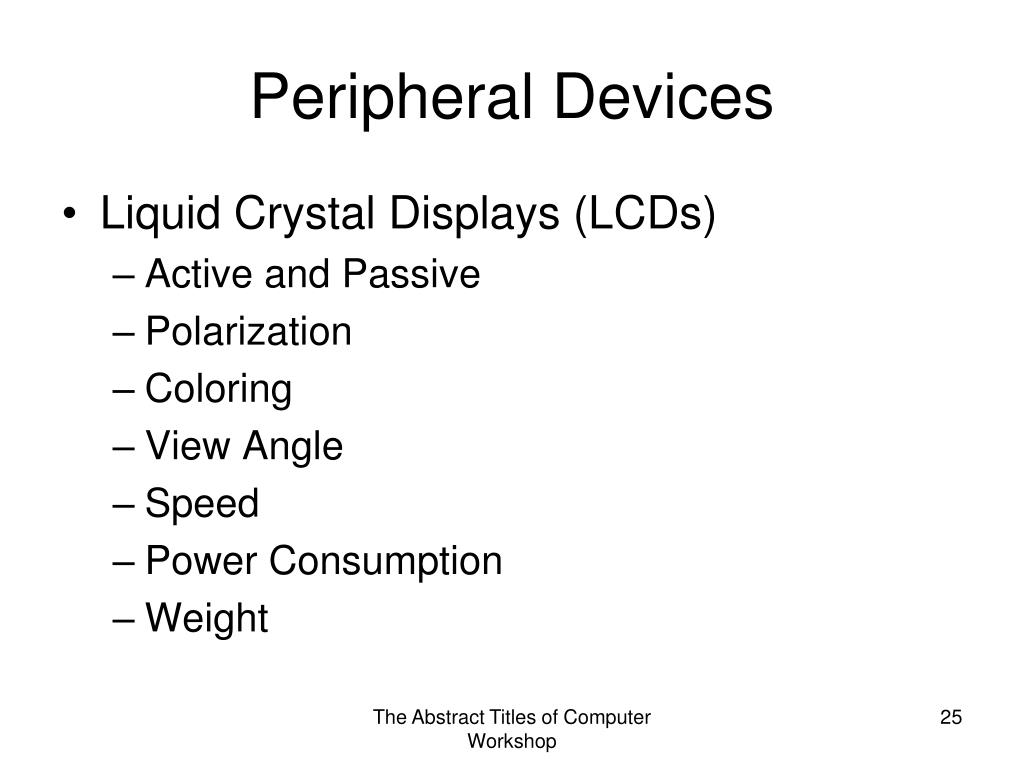 Peripheral Devices

• Liquid Crystal Displays (LCDs)
– Active and Passive
– Polarization
– Coloring
– View Angle
– Speed
– Power Consumption
– Weight

The Abstract Titles of Computer Workshop

25